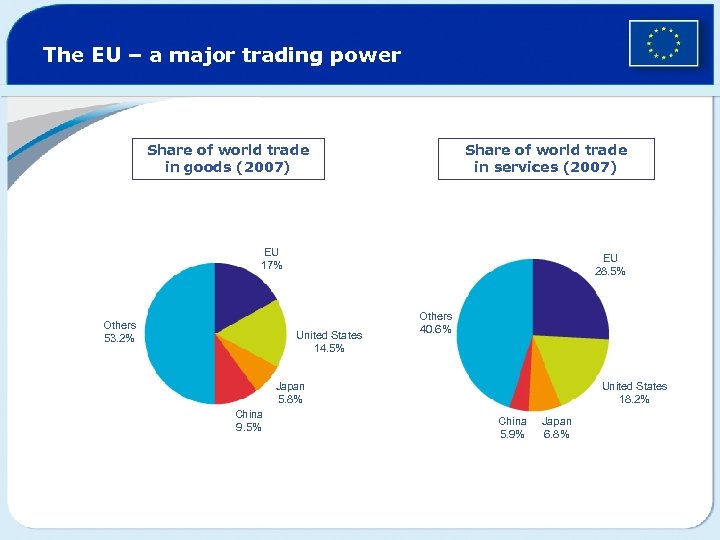 The EU – a major trading power

Share of world trade in goods (2007)

EU
17%

United States
14.5%

Japan
5.8%

China
9.5%

Others
53.2%

Share of world trade in services (2007)

EU
28.5%

United States
18.2%

Japan
6.8%

China
5.9%

Others
40.6%